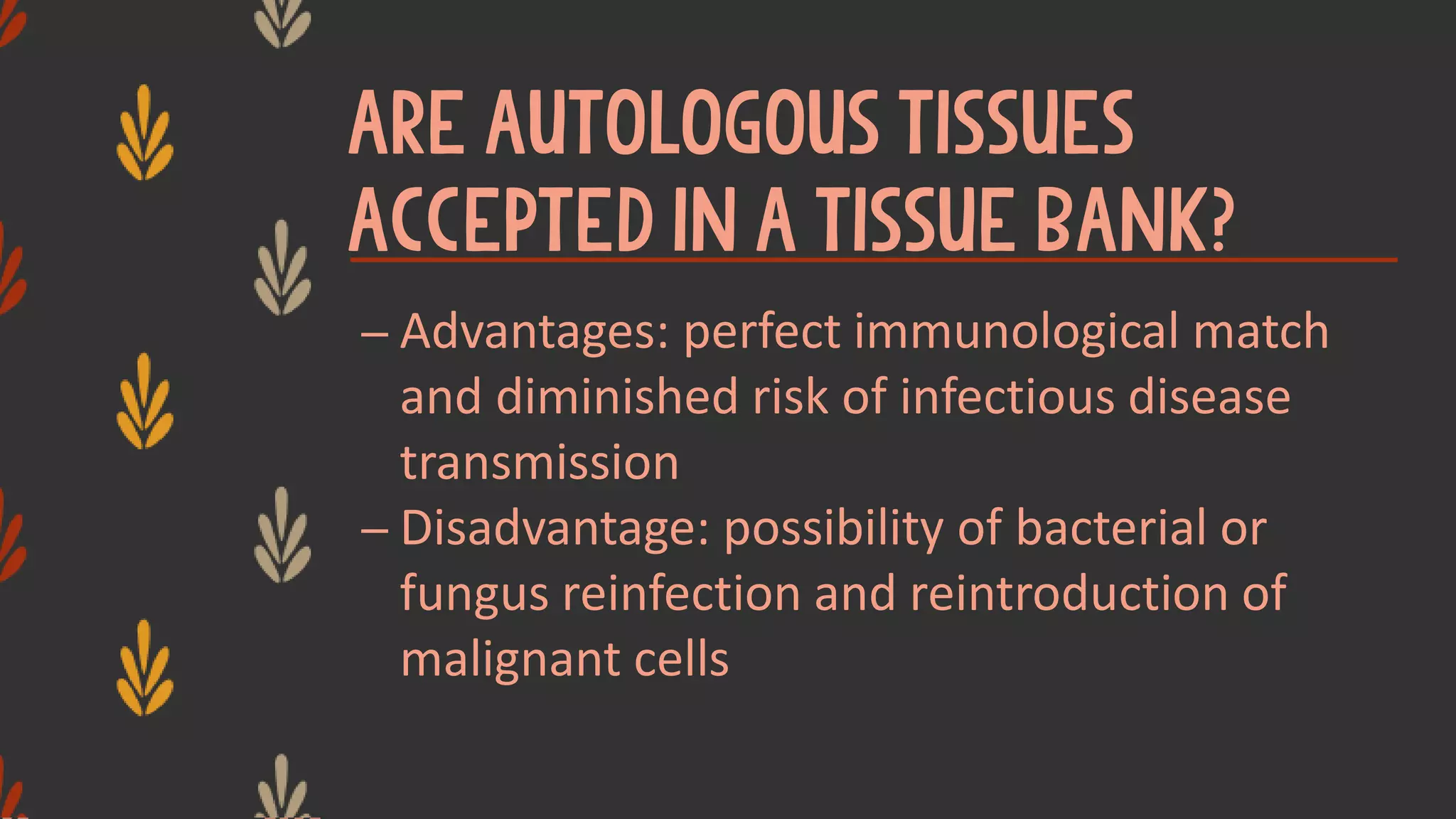 ARE AUTOLOGOUS TISSUES ACCEPTED IN A TISSUE BANK?

– Advantages: perfect immunological match and diminished risk of infectious disease transmission

– Disadvantage: possibility of bacterial or fungus reinfection and reintroduction of malignant cells